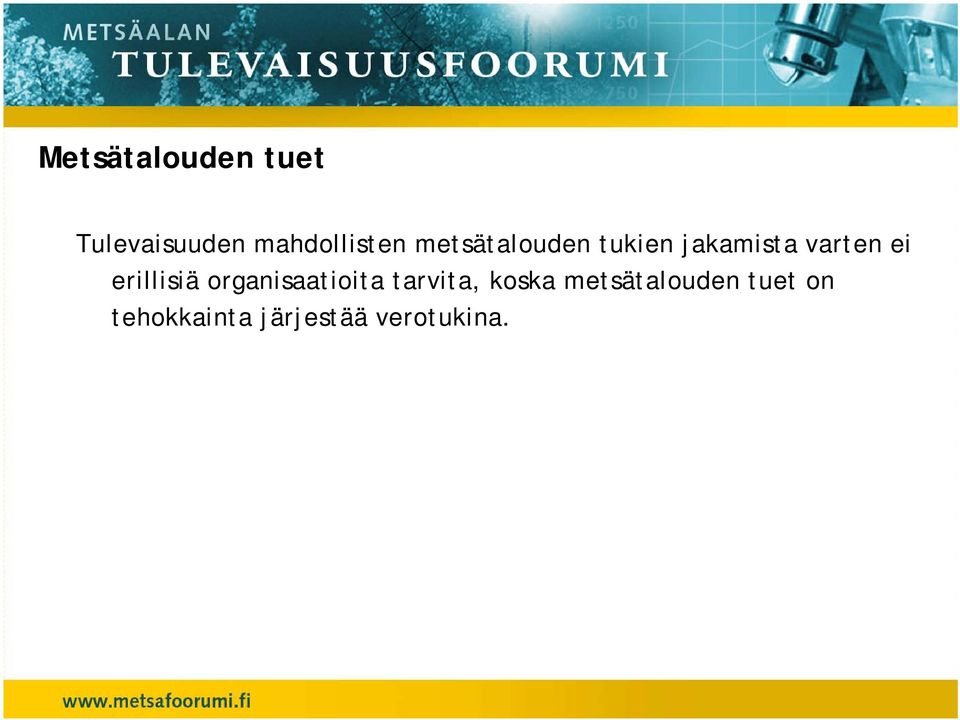 METSÄALAN
TULEVAISUUSFOORUMI

Metsätalouden tuet

Tulevaisuuden mahdollisten metsätalouden tukien jakamista varten ei erillisiä organisaatioita tarvita, koska metsätalouden tuet on tehokkainta järjestää verotukina.

www.metsafoorumi.fi